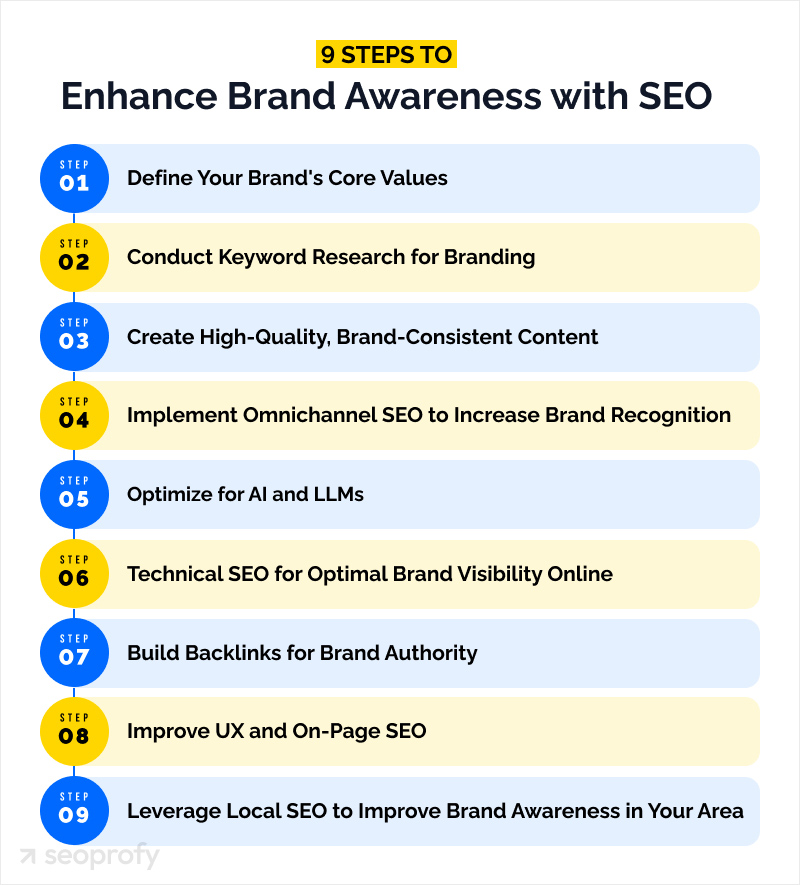 9 STEPS TO
Enhance Brand Awareness with SEO

STEP 01 Define Your Brand's Core Values

STEP 02 Conduct Keyword Research for Branding

STEP 03 Create High-Quality, Brand-Consistent Content

STEP 04 Implement Omnichannel SEO to Increase Brand Recognition

STEP 05 Optimize for AI and LLMs

STEP 06 Technical SEO for Optimal Brand Visibility Online

STEP 07 Build Backlinks for Brand Authority

STEP 08 Improve UX and On-Page SEO

STEP 09 Leverage Local SEO to Improve Brand Awareness in Your Area

seoprofy